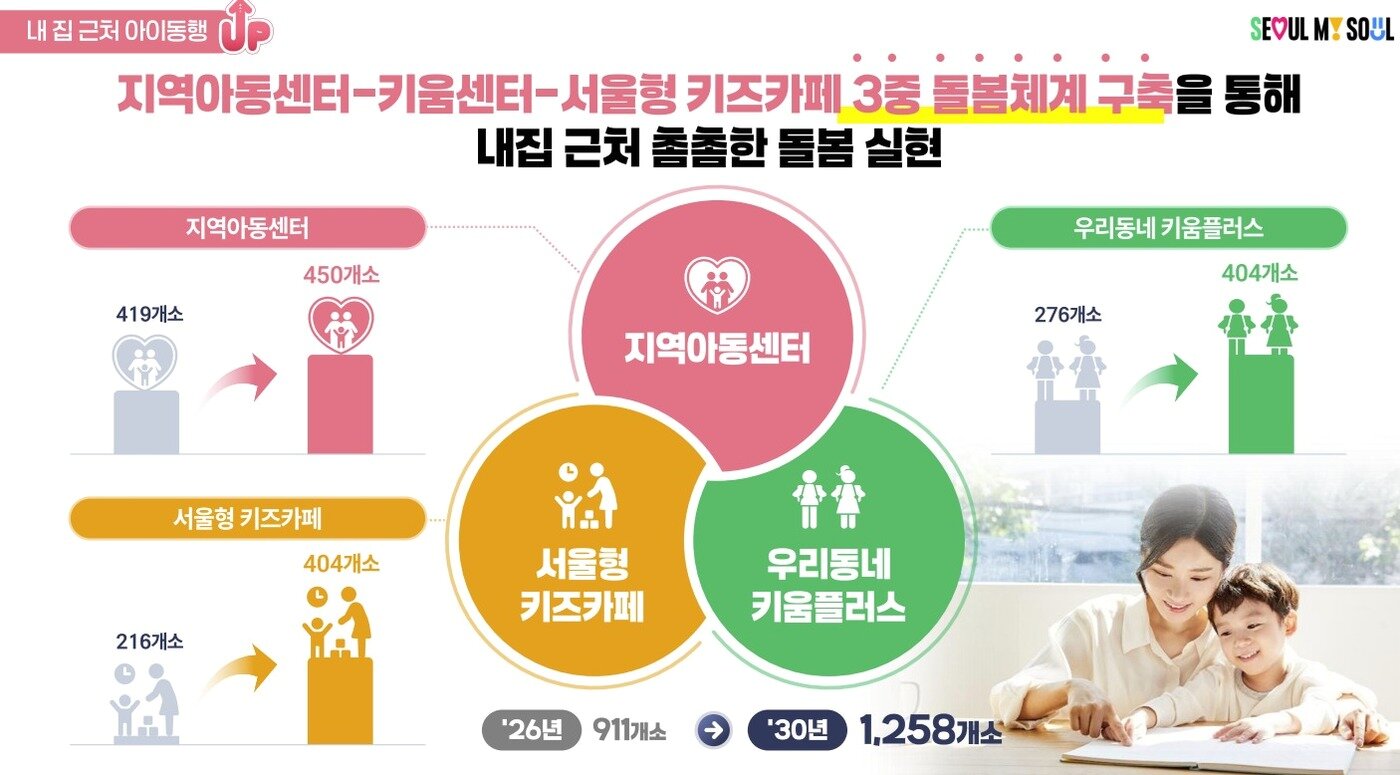 내 집 근처 아이동행 UP

SEOUL MY SOUL

지역아동센터-키움센터-서울형 키즈카페 3중 돌봄체계 구축을 통해
내집 근처 촘촘한 돌봄 실현

지역아동센터

419개소

450개소

서울형 키즈카페

216개소

404개소

지역아동센터

서울형 키즈카페

우리동네 키움플러스

우리동네 키움플러스

276개소

404개소

'26년 911개소

'30년 1,258개소